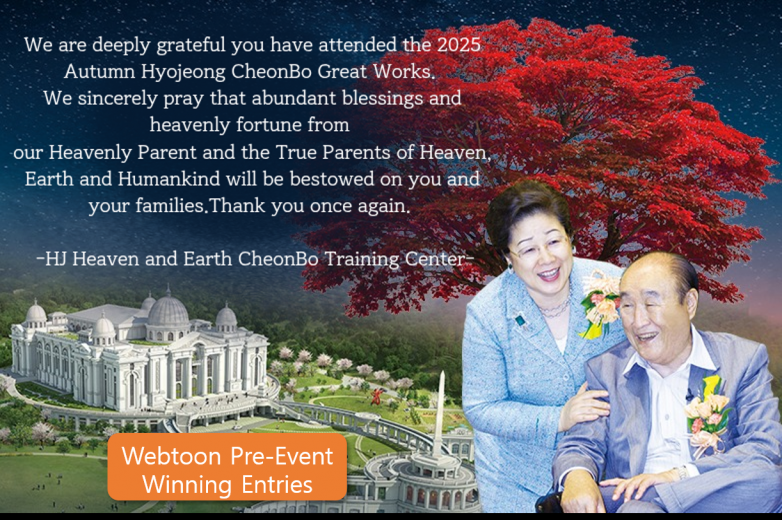 We are deeply grateful you have attended the 2025 Autumn Hyojeong CheonBo Great Works.
We sincerely pray that abundant blessings and heavenly fortune from our Heavenly Parent and the True Parents of Heaven, Earth and Humankind will be bestowed on you and your families.Thank you once again.

-HJ Heaven and Earth CheonBo Training Center-

Webtoon Pre-Event Winning Entries